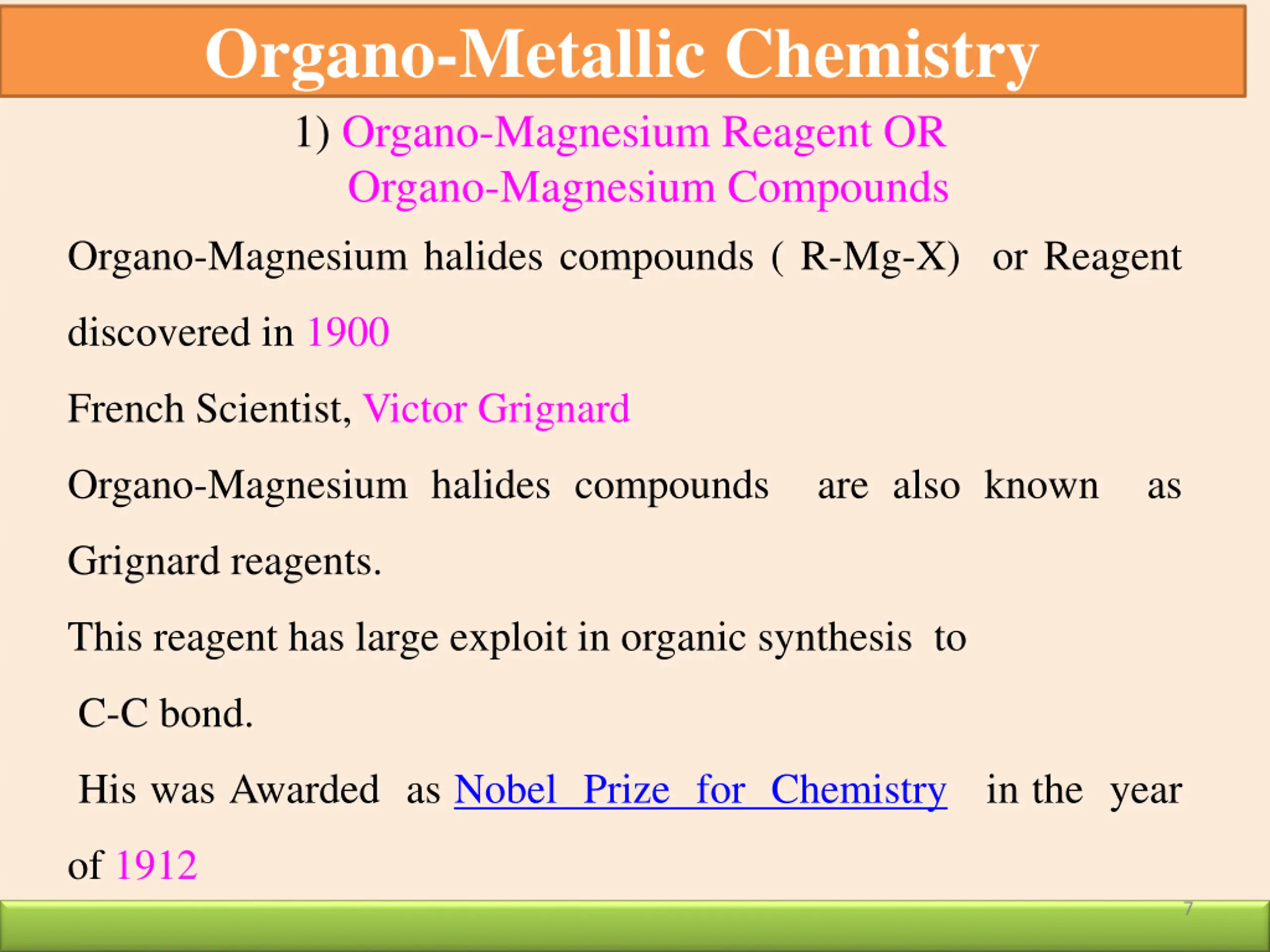 Organo-Metallic Chemistry

1) Organo-Magnesium Reagent OR
Organo-Magnesium Compounds

Organo-Magnesium halides compounds ( R-Mg-X) or Reagent discovered in 1900

French Scientist, Victor Grignard

Organo-Magnesium halides compounds are also known as Grignard reagents.

This reagent has large exploit in organic synthesis to C-C bond.

His was Awarded as Nobel Prize for Chemistry in the year of 1912

7